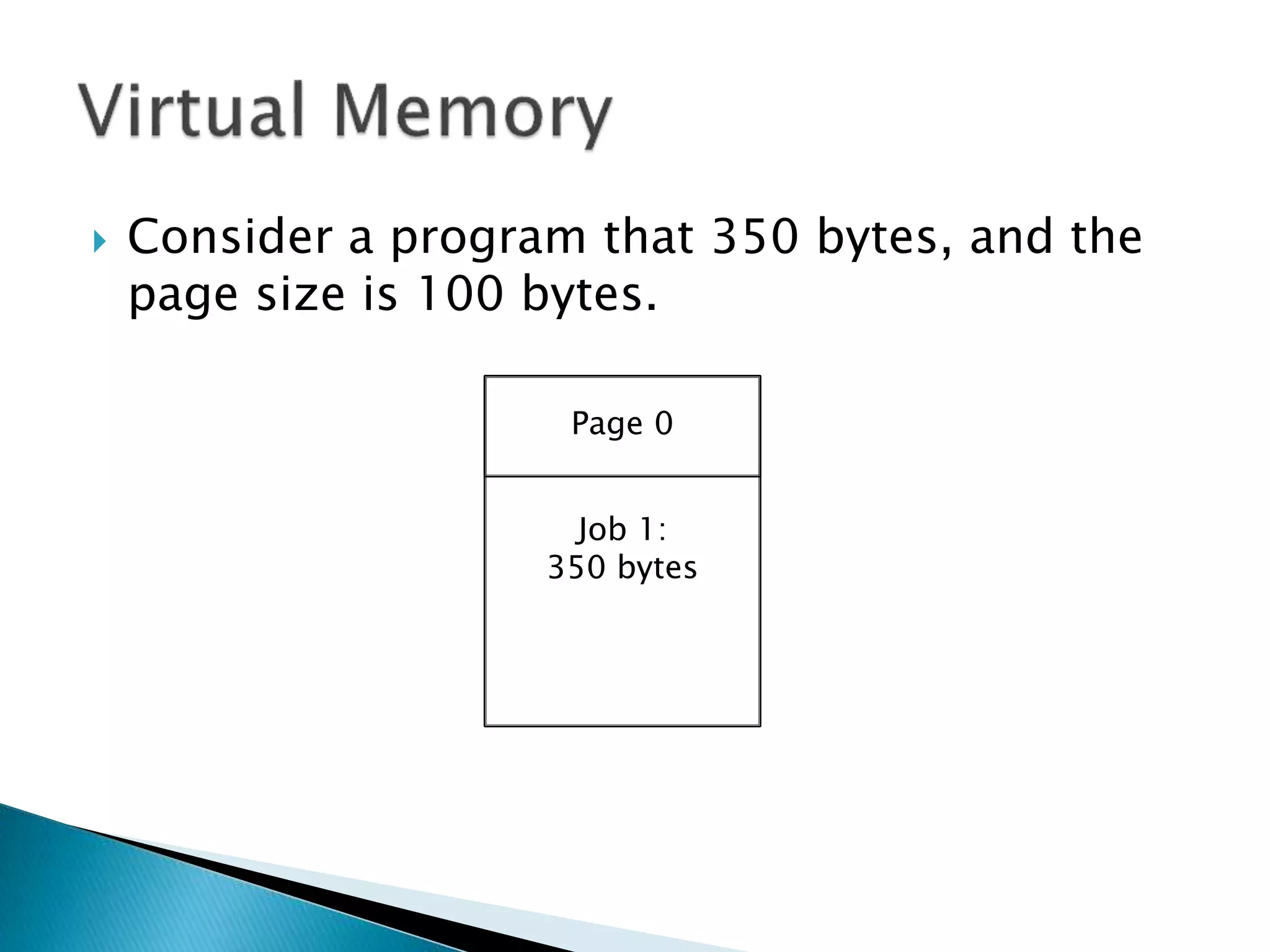 Virtual Memory

Consider a program that 350 bytes, and the page size is 100 bytes.

Page 0

Job 1:
350 bytes